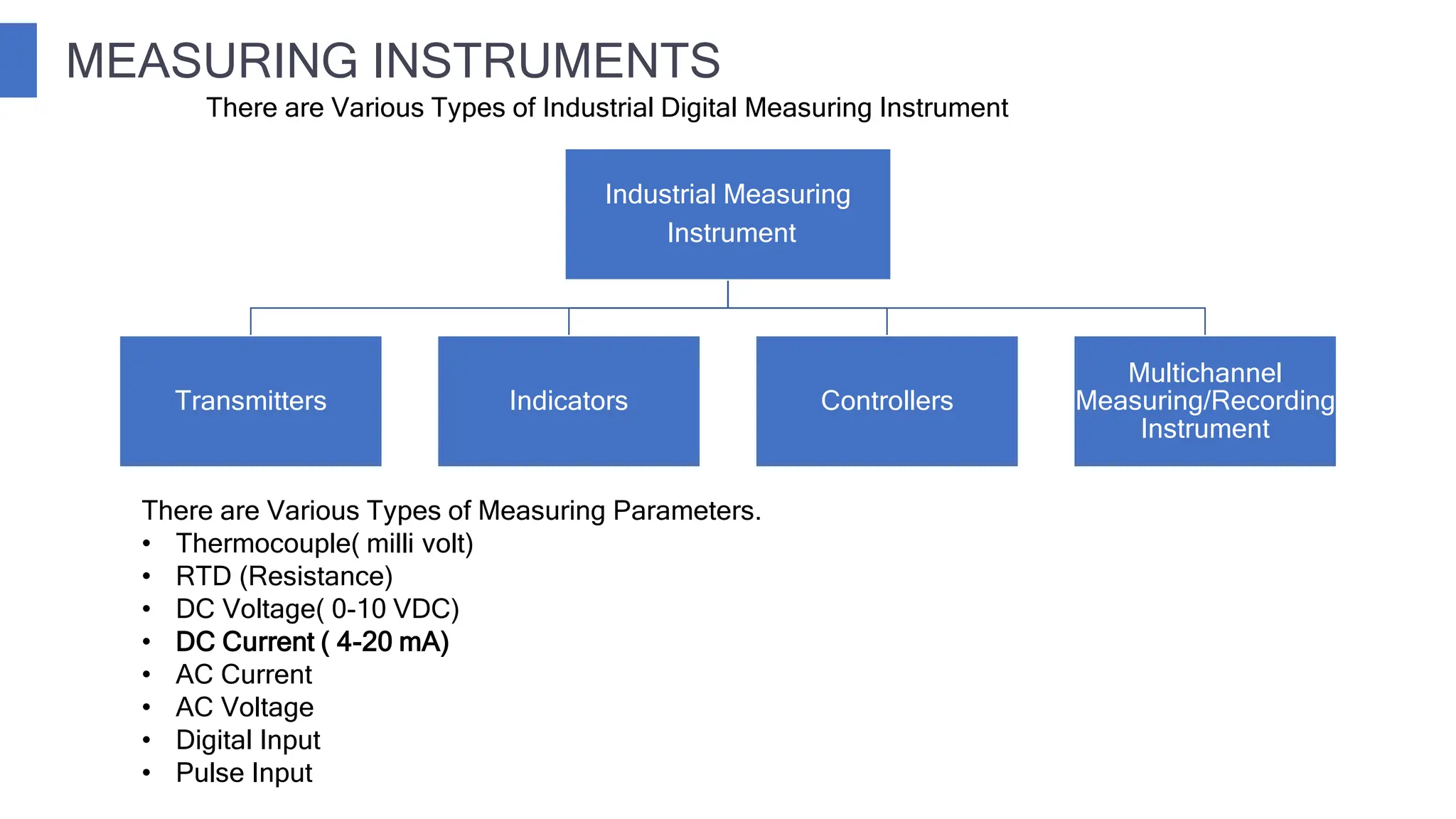 MEASURING INSTRUMENTS

There are Various Types of Industrial Digital Measuring Instrument

Industrial Measuring Instrument

Transmitters

Indicators

Controllers

Multichannel Measuring/Recording Instrument

There are Various Types of Measuring Parameters.
• Thermocouple( milli volt)
• RTD (Resistance)
• DC Voltage( 0-10 VDC)
• DC Current ( 4-20 mA)
• AC Current
• AC Voltage
• Digital Input
• Pulse Input